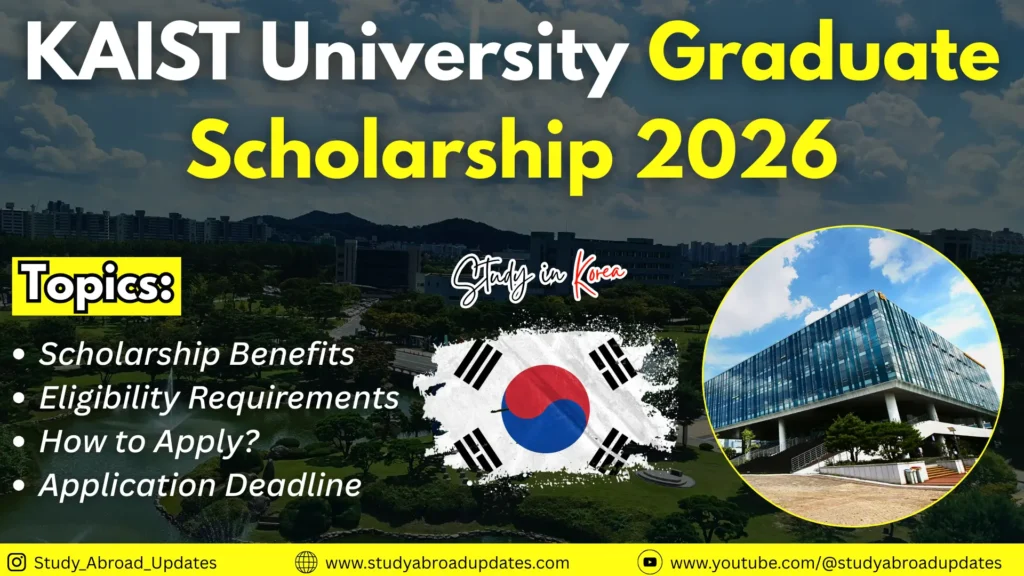 KAIST University Graduate Scholarship 2026

Topics:

Study in Korea

• Scholarship Benefits
• Eligibility Requirements
• How to Apply?
• Application Deadline

Study_Abroad_Updates www.studyabroadupdates.com www.youtube.com/@studyabroadupdates